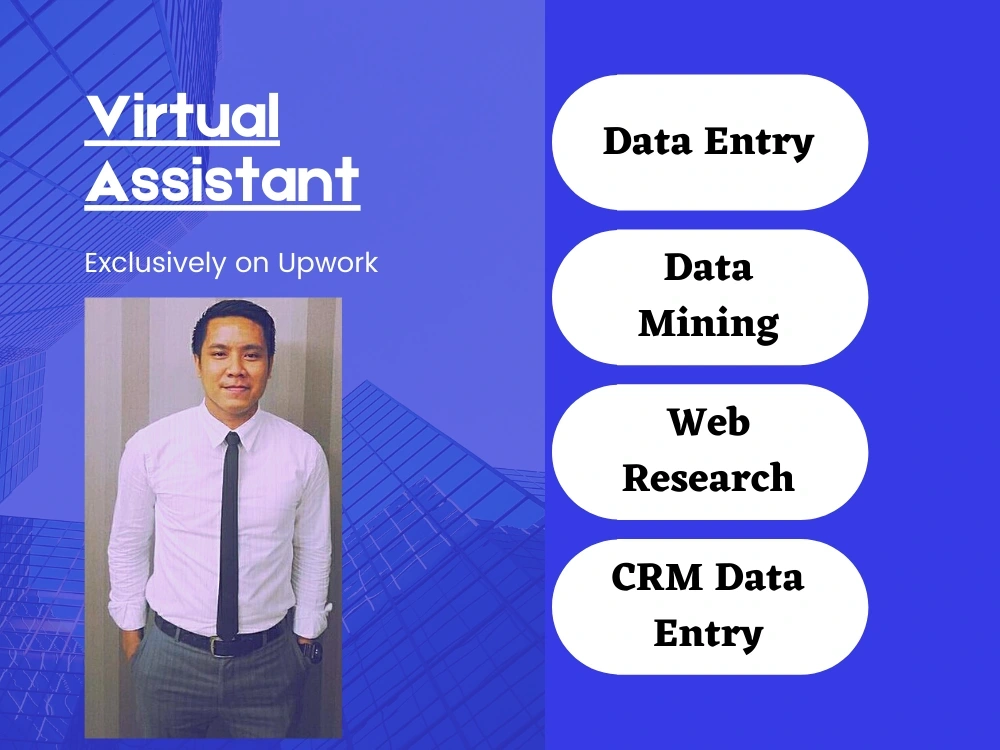 Virtual Assistant

Exclusively on Upwork

Data Entry

Data Mining

Web Research

CRM Data Entry